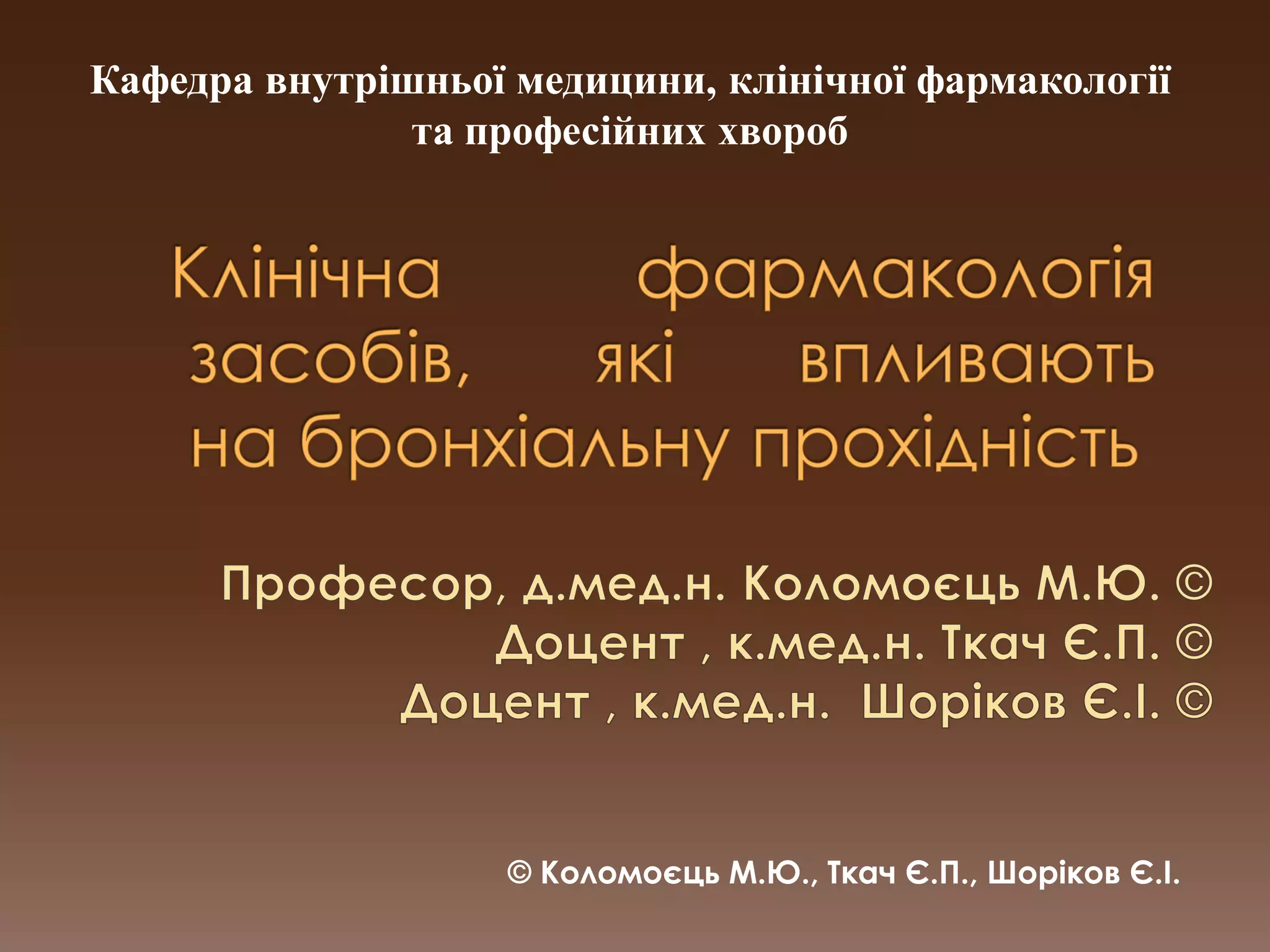 Кафедра внутрішньої медицини, клінічної фармакології та професійних хвороб

Клінічна фармакологія засобів, які впливають на бронхіальну прохідність

Професор, д.мед.н. Коломоєць М.Ю. ©
Доцент , к.мед.н. Ткач Є.П. ©
Доцент , к.мед.н. Шоріков Є.І. ©

© Коломоєць М.Ю., Ткач Є.П., Шоріков Є.І.